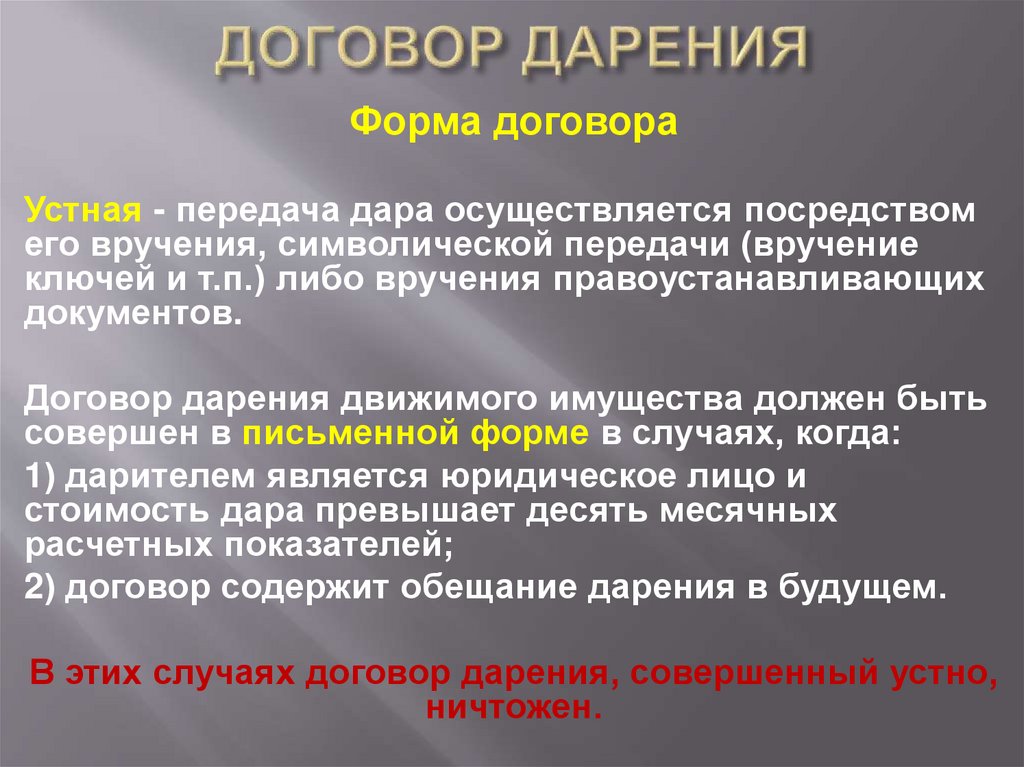 ДОГОВОР ДАРЕНИЯ

Форма договора

Устная - передача дара осуществляется посредством его вручения, символической передачи (вручение ключей и т.п.) либо вручения правоустанавливающих документов.

Договор дарения движимого имущества должен быть совершен в письменной форме в случаях, когда:

1) дарителем является юридическое лицо и стоимость дара превышает десять месячных расчетных показателей;

2) договор содержит обещание дарения в будущем.

В этих случаях договор дарения, совершенный устно, ничтожен.